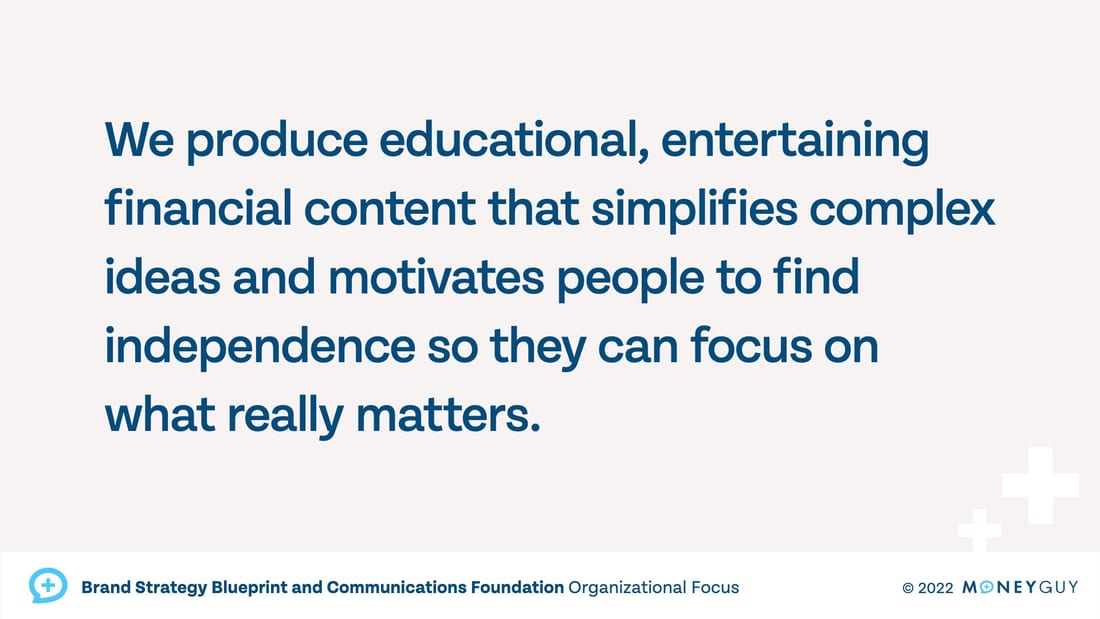 We produce educational, entertaining financial content that simplifies complex ideas and motivates people to find independence so they can focus on what really matters.

Brand Strategy Blueprint and Communications Foundation Organizational Focus

© 2022 MONEYGUY